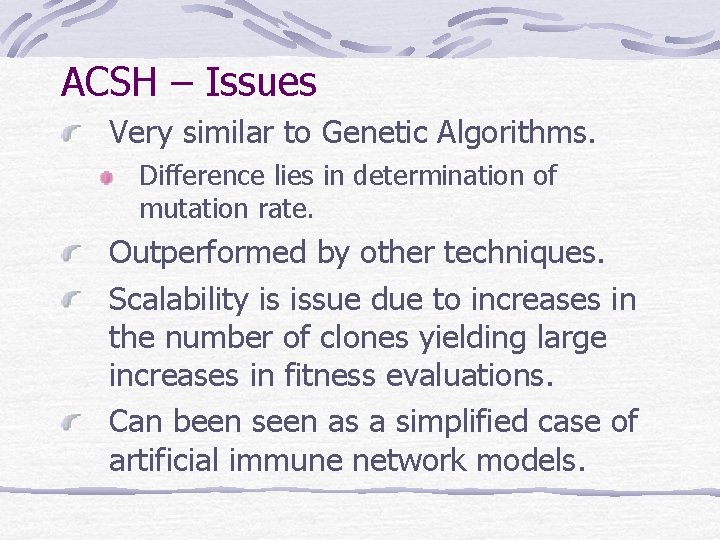 ACSH – Issues

Very similar to Genetic Algorithms.

Difference lies in determination of mutation rate.

Outperformed by other techniques.

Scalability is issue due to increases in the number of clones yielding large increases in fitness evaluations.

Can been seen as a simplified case of artificial immune network models.